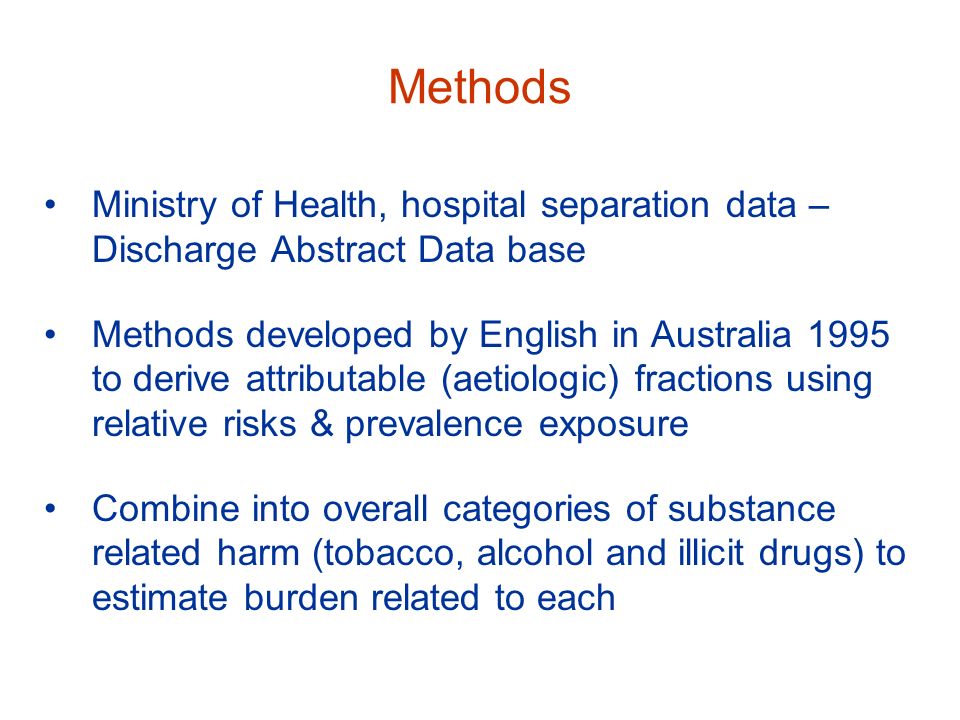 Methods

• Ministry of Health, hospital separation data – Discharge Abstract Data base

• Methods developed by English in Australia 1995 to derive attributable (aetiologic) fractions using relative risks & prevalence exposure

• Combine into overall categories of substance related harm (tobacco, alcohol and illicit drugs) to estimate burden related to each